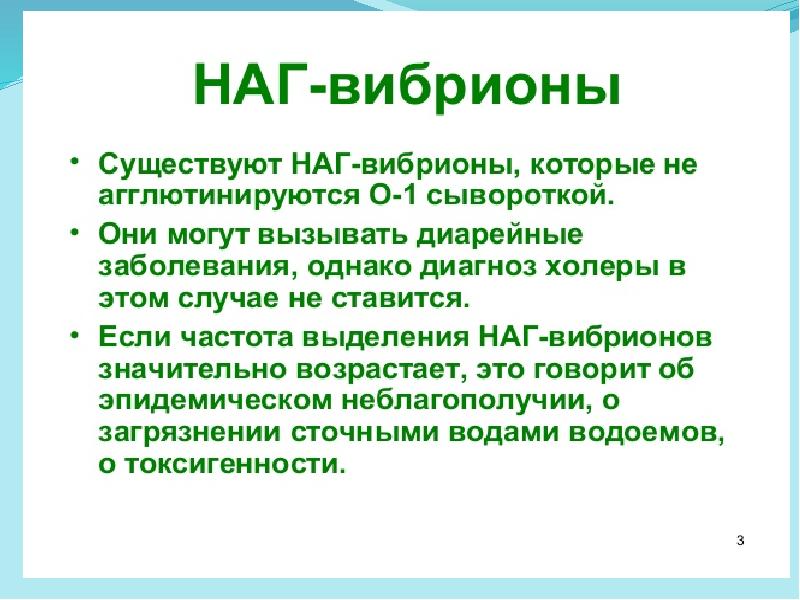 НАГ-вибрионы

• Существуют НАГ-вибрионы, которые не агглютинируются О-1 сывороткой.

• Они могут вызывать диарейные заболевания, однако диагноз холеры в этом случае не ставится.

• Если частота выделения НАГ-вибрионов значительно возрастает, это говорит об эпидемическом неблагополучии, о загрязнении сточными водами водоемов, о токсигенности.

3